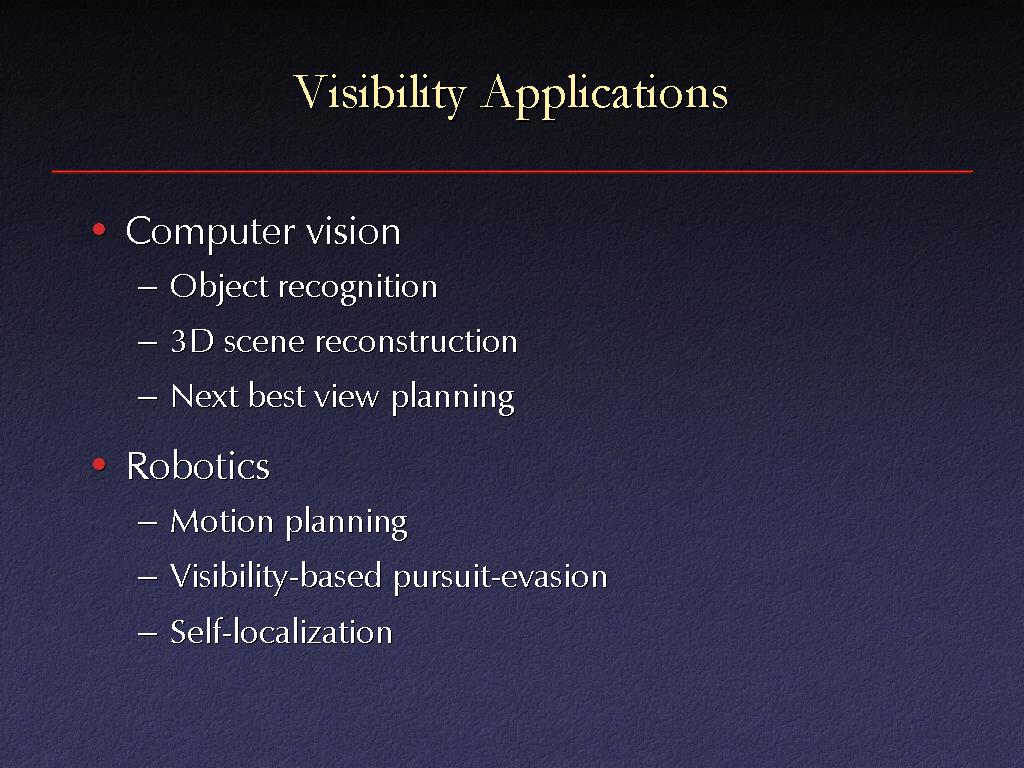 Visibility Applications

• Computer vision
– Object recognition
– 3D scene reconstruction
– Next best view planning

• Robotics
– Motion planning
– Visibility-based pursuit-evasion
– Self-localization